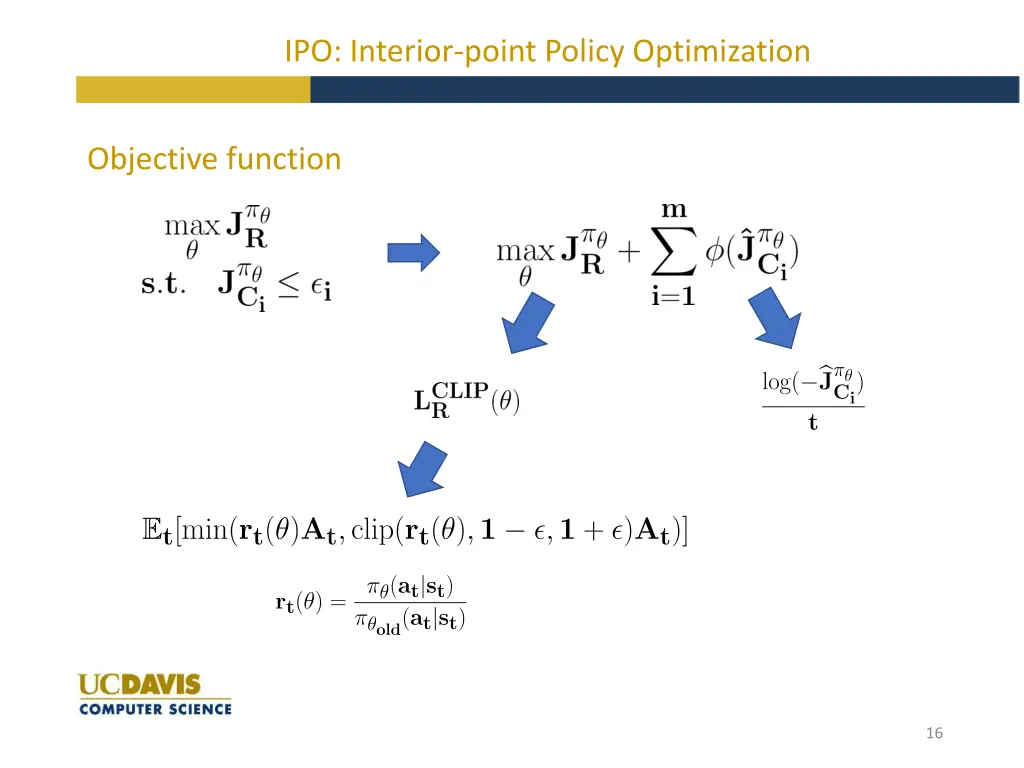 IPO: Interior-point Policy Optimization

Objective function

$\max_{\theta} \mathbf{J}_{\mathbf{R}}^{\pi_\theta}$
$\mathbf{s.t.} \quad \mathbf{J}_{\mathbf{C_i}}^{\pi_\theta} \leq \epsilon_{\mathbf{i}}$

$\max_{\theta} \mathbf{J}_{\mathbf{R}}^{\pi_\theta} + \sum_{\mathbf{i=1}}^{\mathbf{m}} \phi(\hat{\mathbf{J}}_{\mathbf{C_i}}^{\pi_\theta})$

$\mathbf{L}_{\mathbf{R}}^{\mathbf{CLIP}}(\theta)$

$\frac{\log(-\widehat{\mathbf{J}}_{\mathbf{C_i}}^{\pi_\theta})}{\mathbf{t}}$

$\mathbb{E}_{\mathbf{t}}[\min(\mathbf{r_t}(\theta)\mathbf{A_t}, \mathrm{clip}(\mathbf{r_t}(\theta), \mathbf{1}-\epsilon, \mathbf{1}+\epsilon)\mathbf{A_t})]$

$\mathbf{r_t}(\theta) = \frac{\pi_\theta(\mathbf{a_t}|\mathbf{s_t})}{\pi_{\theta_{\mathbf{old}}}(\mathbf{a_t}|\mathbf{s_t})}$

UCDAVIS
COMPUTER SCIENCE

16